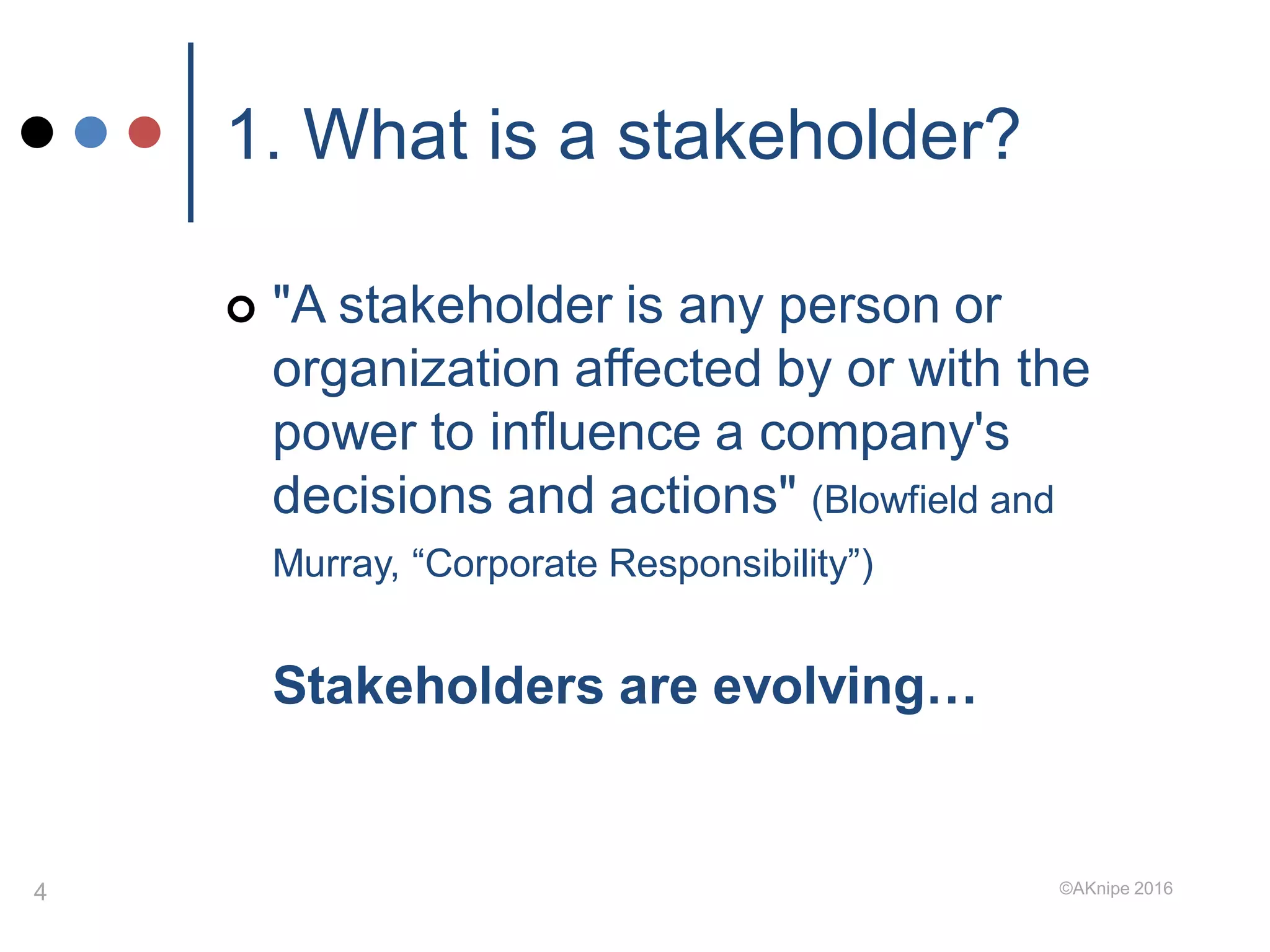 1. What is a stakeholder?

"A stakeholder is any person or organization affected by or with the power to influence a company's decisions and actions" (Blowfield and Murray, “Corporate Responsibility”)

Stakeholders are evolving…

4

©AKnipe 2016